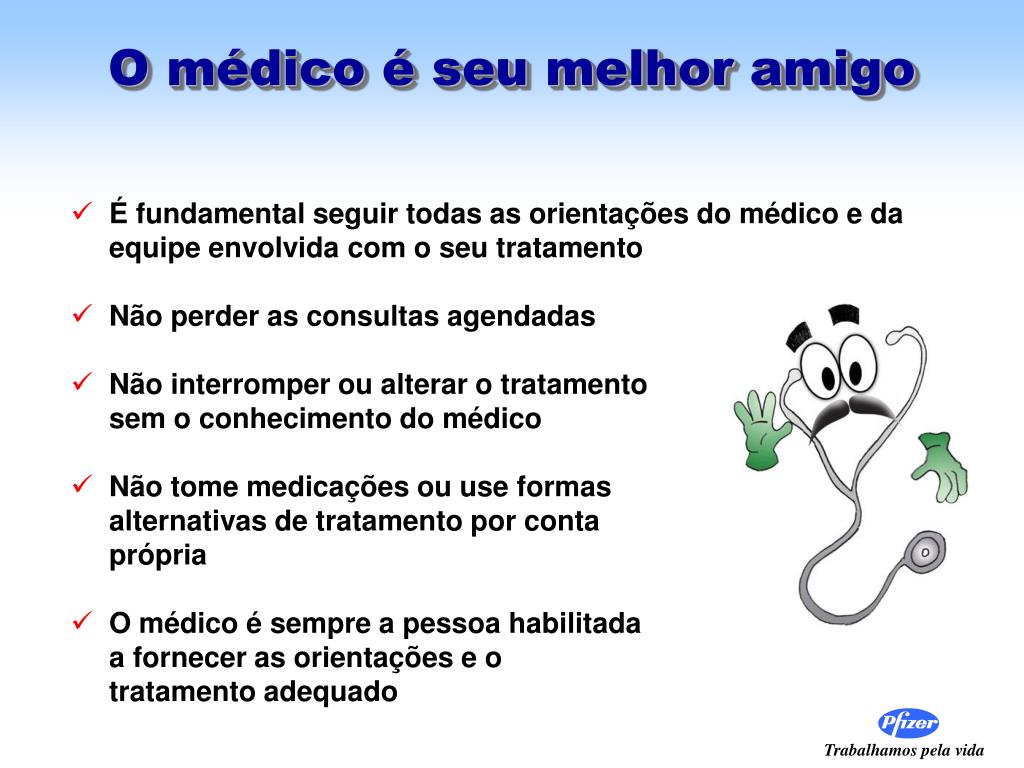 O médico é seu melhor amigo

✓ É fundamental seguir todas as orientações do médico e da equipe envolvida com o seu tratamento

✓ Não perder as consultas agendadas

✓ Não interromper ou alterar o tratamento sem o conhecimento do médico

✓ Não tome medicações ou use formas alternativas de tratamento por conta própria

✓ O médico é sempre a pessoa habilitada a fornecer as orientações e o tratamento adequado

Pfizer
Trabalhamos pela vida